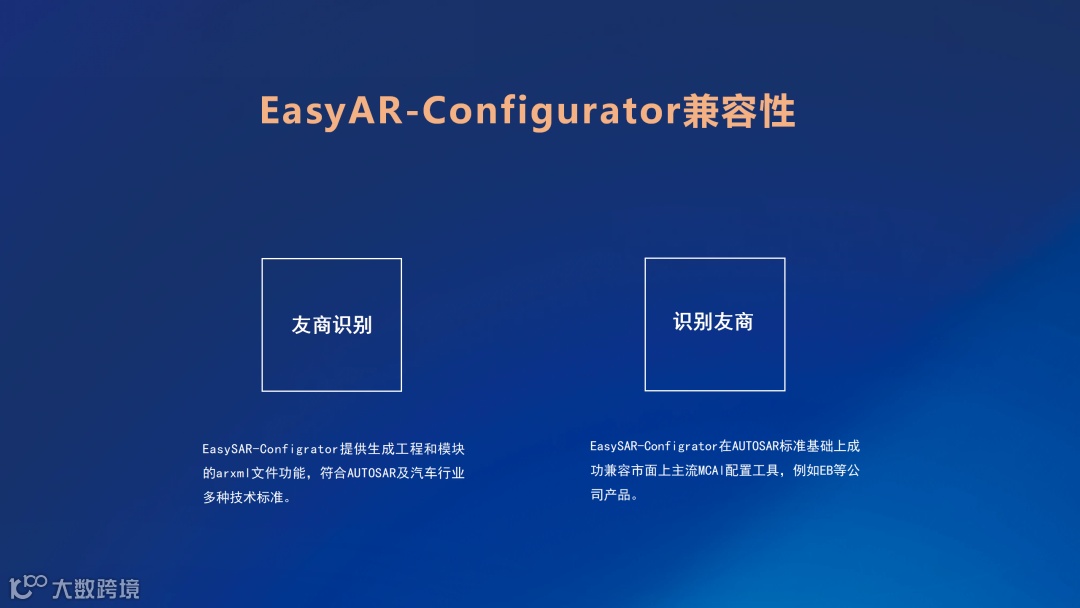 EasyAR-Configurator兼容性

友商识别

EasySAR-Configrator提供生成工程和模块的arxml文件功能，符合AUTOSAR及汽车行业多种技术标准。

识别友商

EasySAR-Configrator在AUTOSAR标准基础上成功兼容市面上主流MCAl配置工具，例如EB等公司产品。

大数跨境